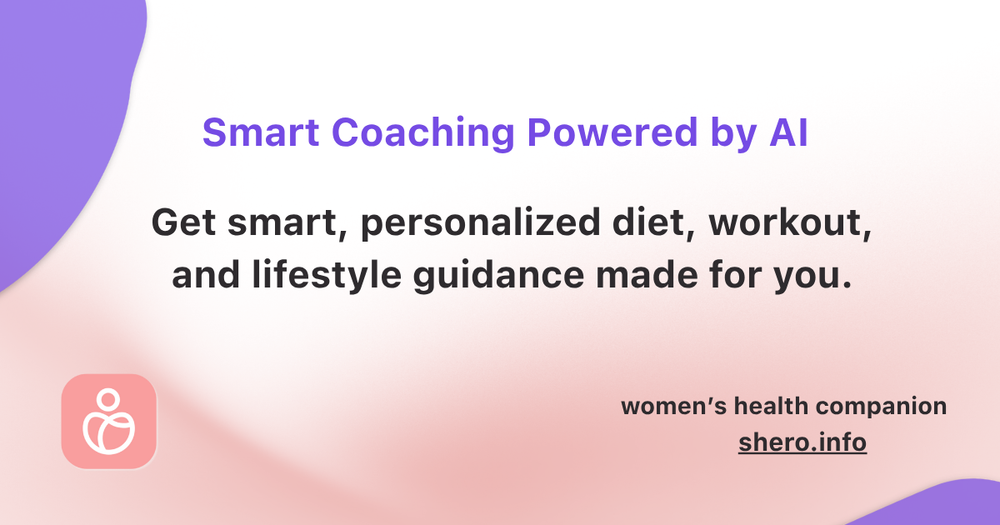 Smart Coaching Powered by AI

Get smart, personalized diet, workout, and lifestyle guidance made for you.

women's health companion
shero.info